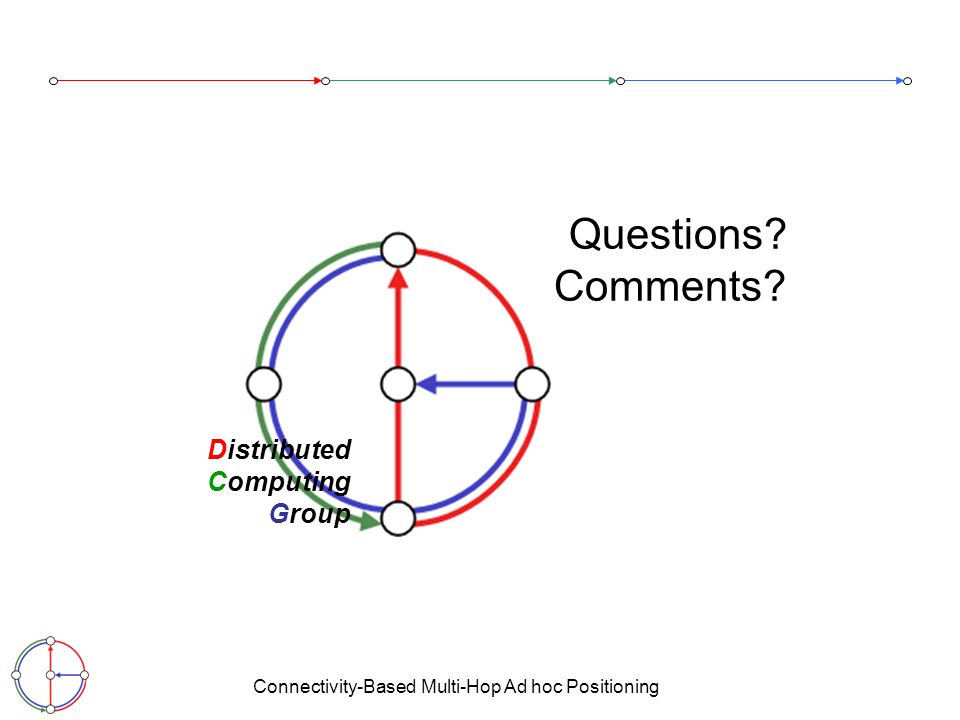 Questions?
Comments?

Distributed
Computing
Group

Connectivity-Based Multi-Hop Ad hoc Positioning